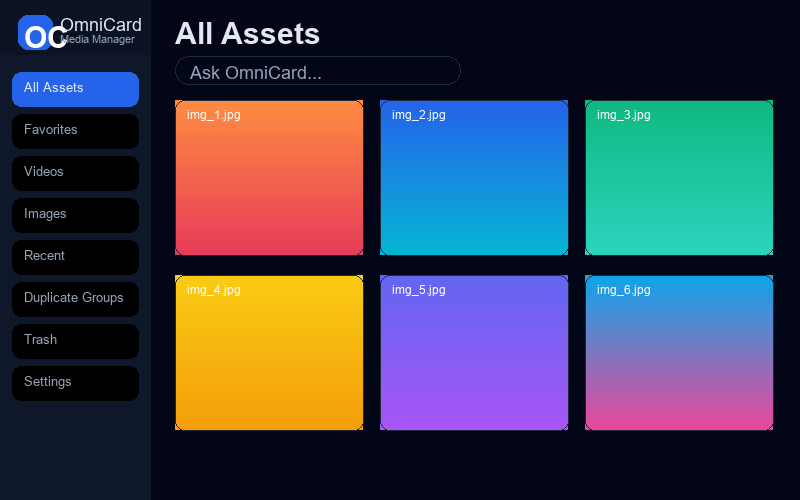 OC OmniCard
Media Manager

All Assets
Favorites
Videos
Images
Recent
Duplicate Groups
Trash
Settings

All Assets

Ask OmniCard...

img_1.jpg
img_2.jpg
img_3.jpg
img_4.jpg
img_5.jpg
img_6.jpg